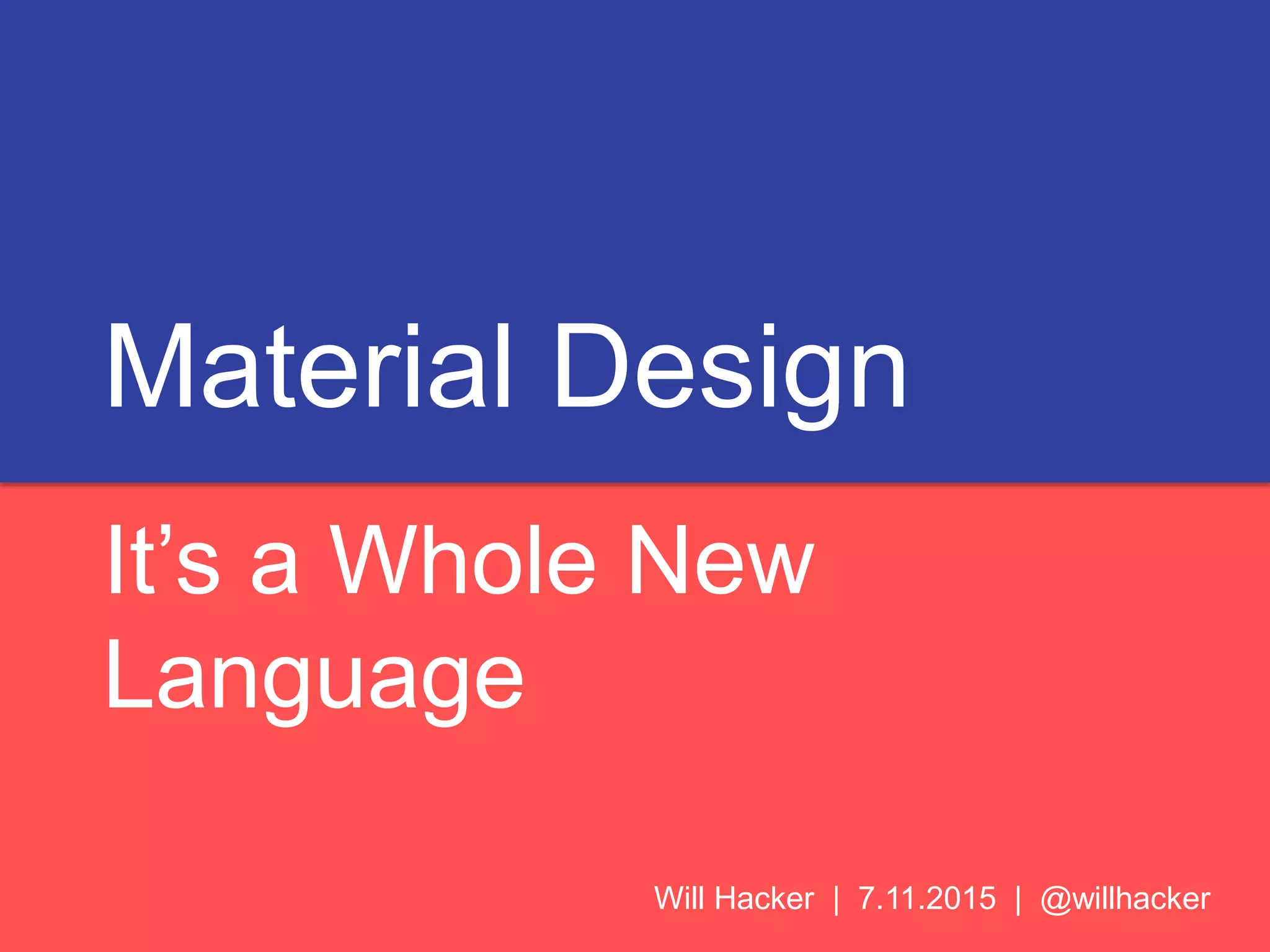 Material Design

It’s a Whole New Language

Will Hacker | 7.11.2015 | @willhacker